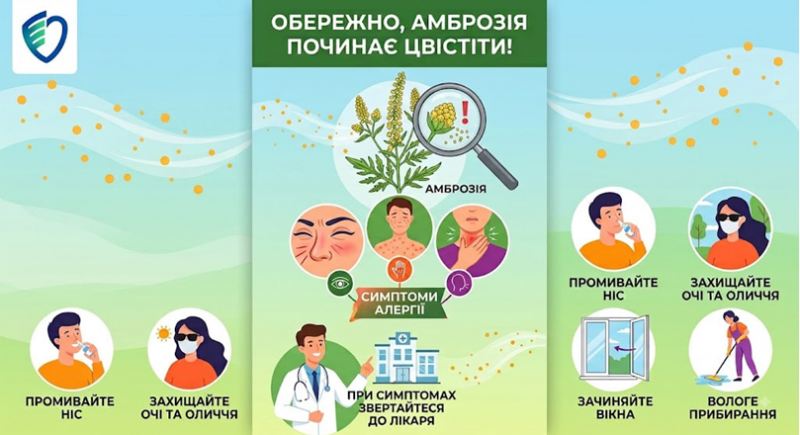 ОБЕРЕЖНО, АМБРОЗІЯ ПОЧИНАЄ ЦВІСТІТИ!

АМБРОЗІЯ

СИМПТОМИ АЛЕРГІЇ

ПРИ СИМПТОМАХ ЗВЕРТАЙТЕСЯ ДО ЛІКАРЯ

ПРОМИВАЙТЕ НІС

ЗАХИЩАЙТЕ ОЧІ ТА ОЛИЧЧЯ

ПРОМИВАЙТЕ НІС

ЗАХИЩАЙТЕ ОЧІ ТА ОЛИЧЧЯ

ЗАЧИНЯЙТЕ ВІКНА

ВОЛОГЕ ПРИБИРАННЯ